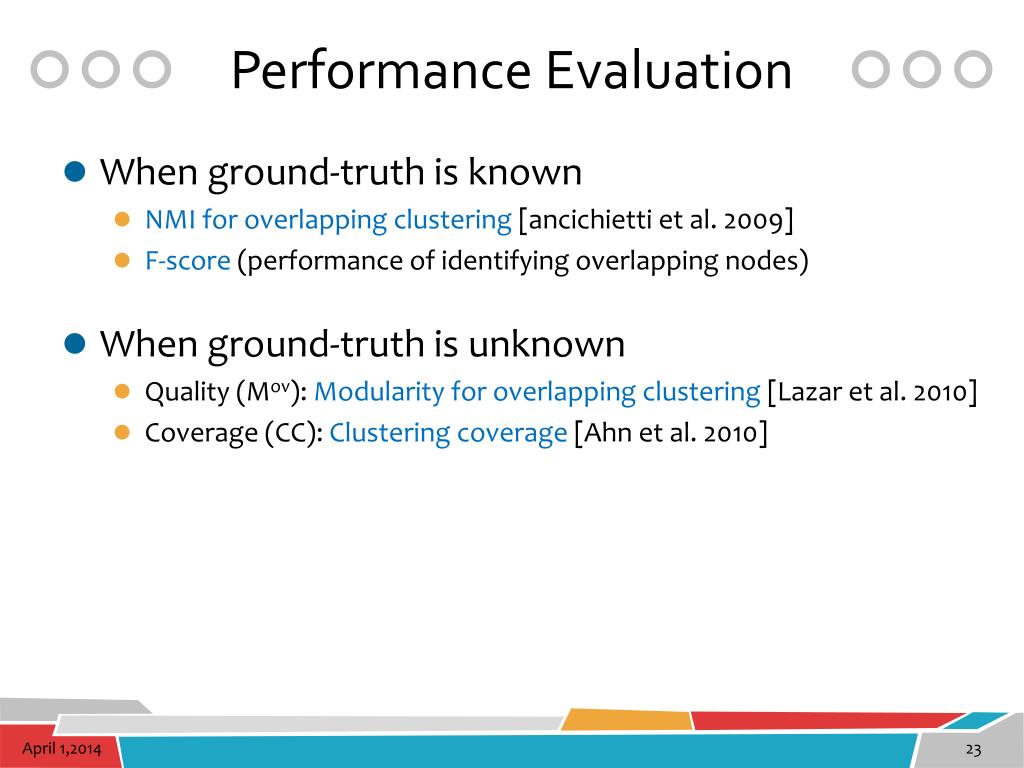 Performance Evaluation

When ground-truth is known
NMI for overlapping clustering [ancichietti et al. 2009]
F-score (performance of identifying overlapping nodes)

When ground-truth is unknown
Quality ($M^{ov}$): Modularity for overlapping clustering [Lazar et al. 2010]
Coverage (CC): Clustering coverage [Ahn et al. 2010]

April 1,2014
23